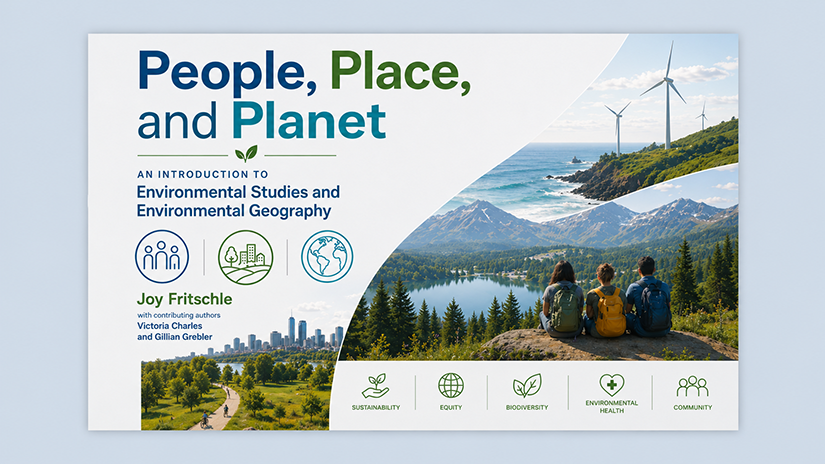 People, Place, and Planet

AN INTRODUCTION TO
Environmental Studies and Environmental Geography

Joy Fritschle
with contributing authors
Victoria Charles and Gillian Grebler

SUSTAINABILITY
EQUITY
BIODIVERSITY
ENVIRONMENTAL HEALTH
COMMUNITY